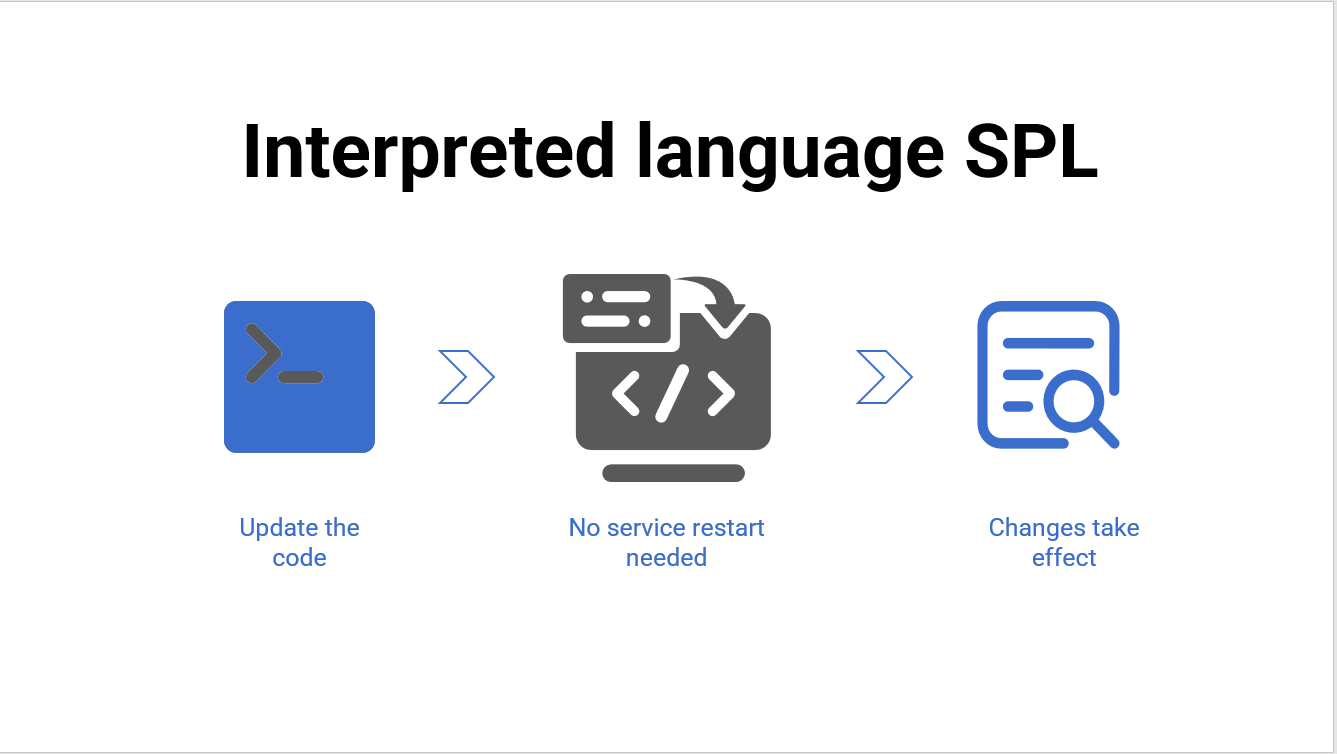 Interpreted language SPL

Update the code

No service restart needed

Changes take effect